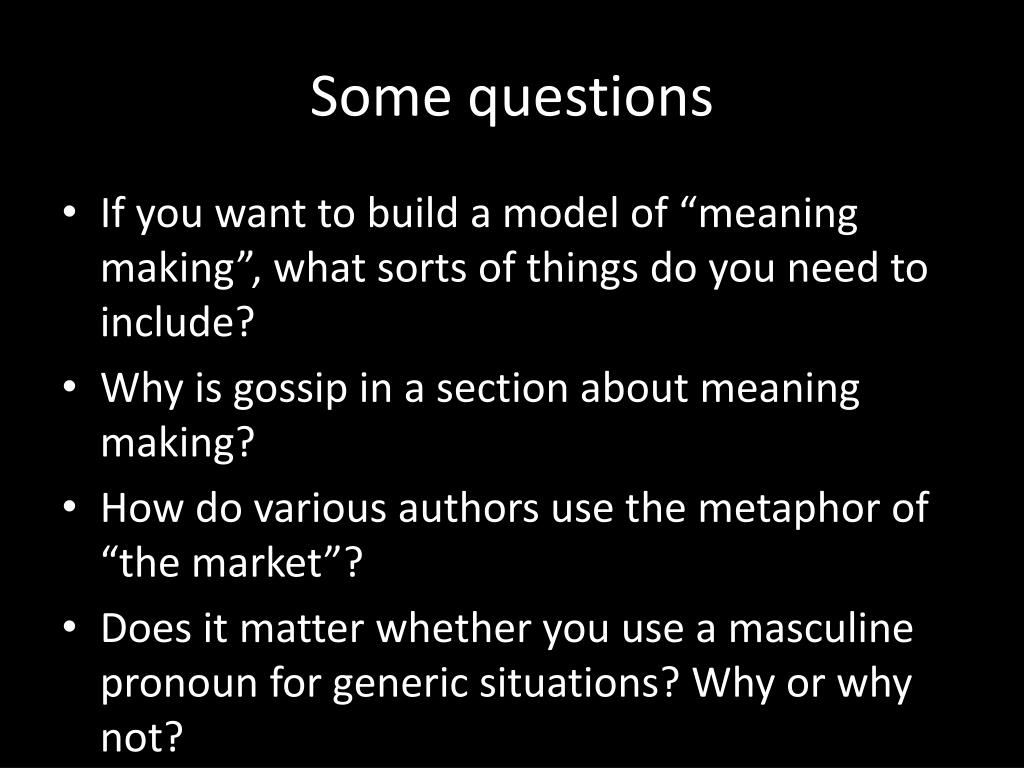 Some questions

• If you want to build a model of “meaning making”, what sorts of things do you need to include?
• Why is gossip in a section about meaning making?
• How do various authors use the metaphor of “the market”?
• Does it matter whether you use a masculine pronoun for generic situations? Why or why not?